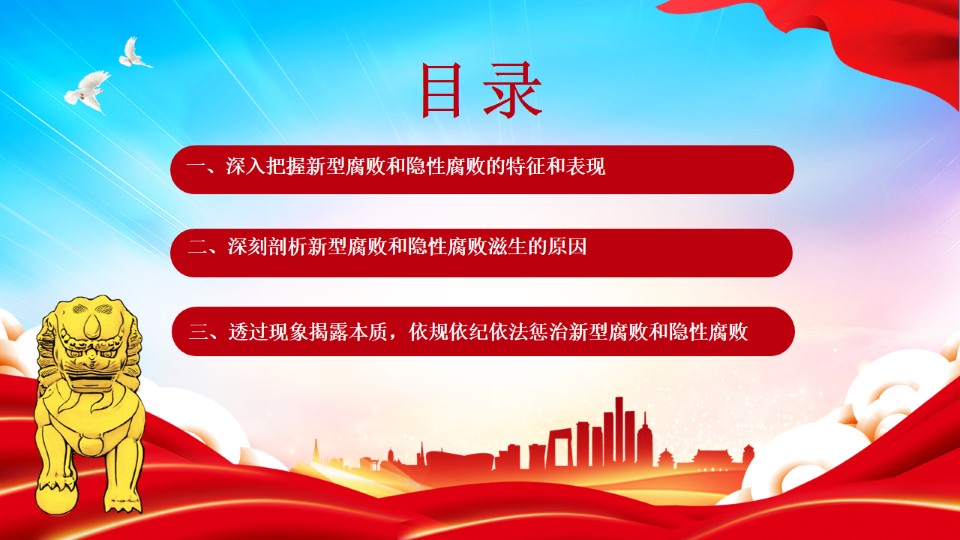 目录

一、深入把握新型腐败和隐性腐败的特征和表现

二、深刻剖析新型腐败和隐性腐败滋生的原因

三、透过现象揭露本质，依规依纪依法惩治新型腐败和隐性腐败